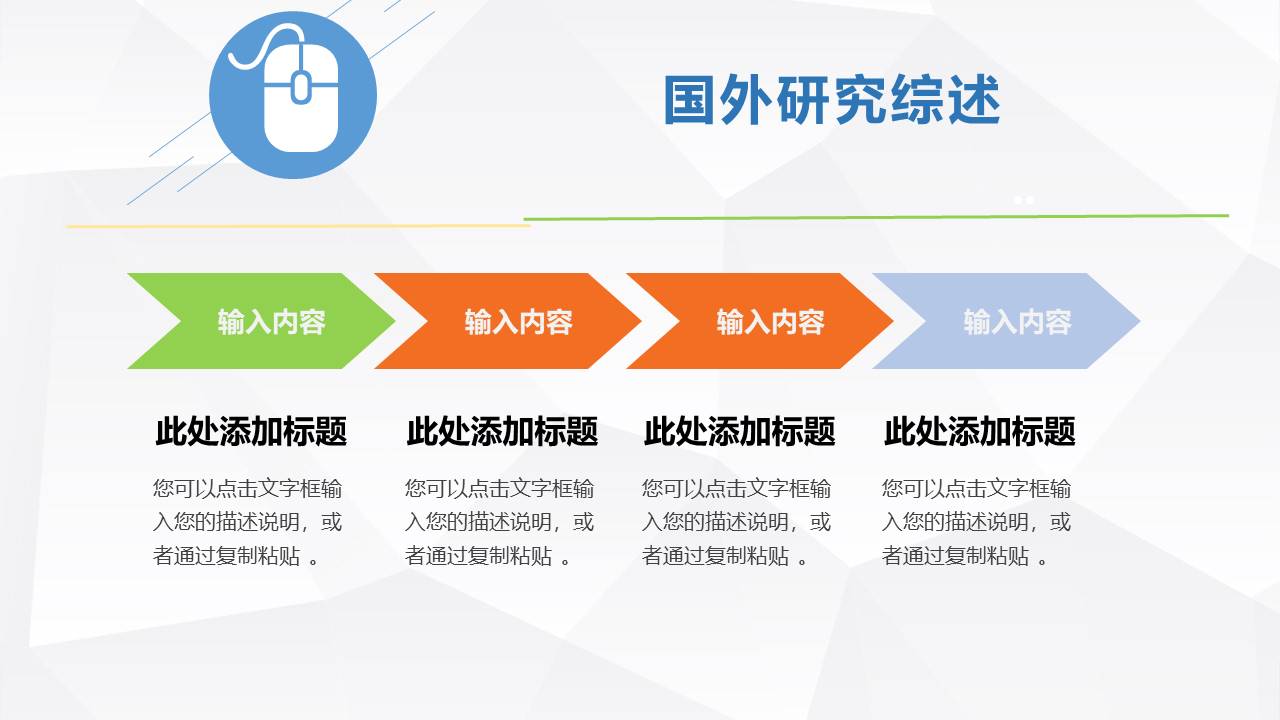 国外研究综述

输入内容

输入内容

输入内容

输入内容

此处添加标题

您可以点击文字框输入您的描述说明，或者通过复制粘贴 。

此处添加标题

您可以点击文字框输入您的描述说明，或者通过复制粘贴 。

此处添加标题

您可以点击文字框输入您的描述说明，或者通过复制粘贴 。

此处添加标题

您可以点击文字框输入您的描述说明，或者通过复制粘贴 。